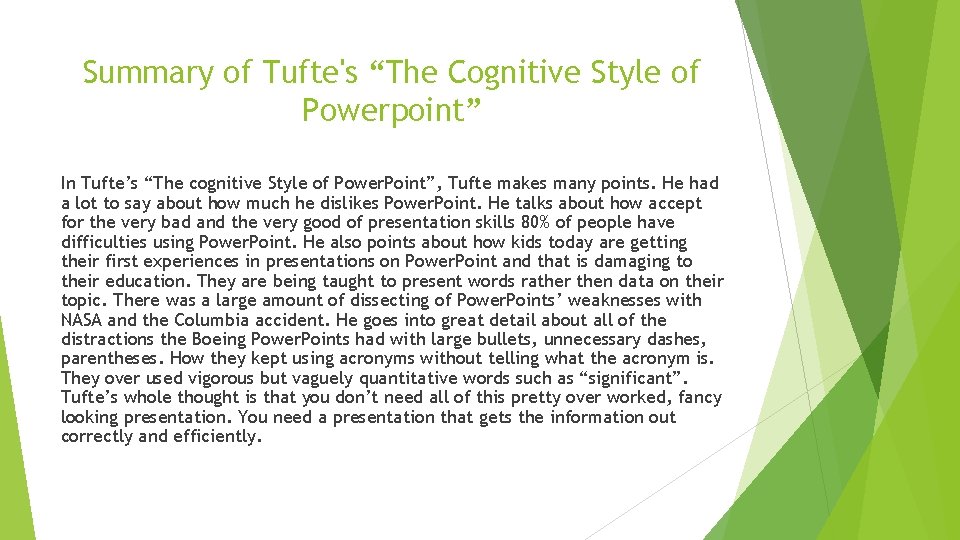 Summary of Tufte's “The Cognitive Style of Powerpoint”

In Tufte’s “The cognitive Style of PowerPoint”, Tufte makes many points. He had a lot to say about how much he dislikes PowerPoint. He talks about how accept for the very bad and the very good of presentation skills 80% of people have difficulties using PowerPoint. He also points about how kids today are getting their first experiences in presentations on PowerPoint and that is damaging to their education. They are being taught to present words rather then data on their topic. There was a large amount of dissecting of PowerPoints’ weaknesses with NASA and the Columbia accident. He goes into great detail about all of the distractions the Boeing PowerPoints had with large bullets, unnecessary dashes, parentheses. How they kept using acronyms without telling what the acronym is. They over used vigorous but vaguely quantitative words such as “significant”. Tufte’s whole thought is that you don’t need all of this pretty over worked, fancy looking presentation. You need a presentation that gets the information out correctly and efficiently.